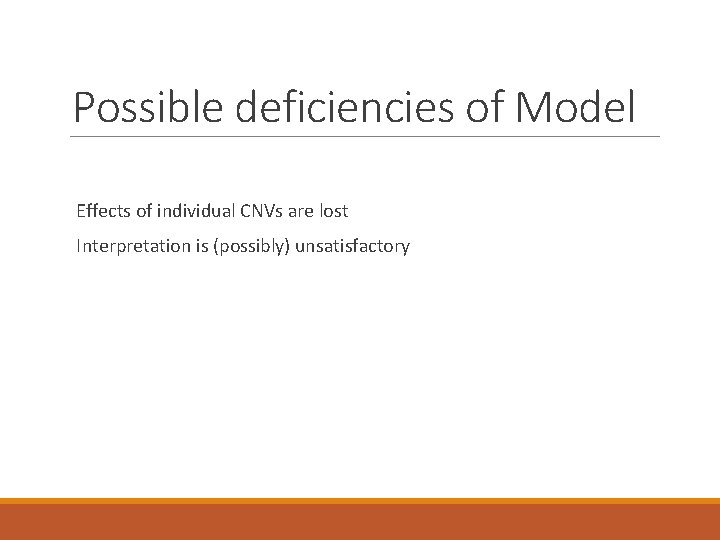 Possible deficiencies of Model

Effects of individual CNVs are lost

Interpretation is (possibly) unsatisfactory